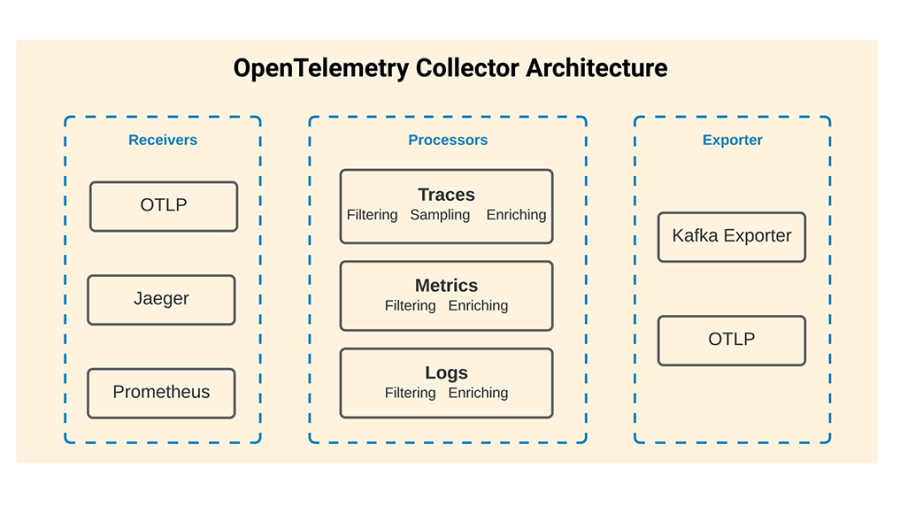 OpenTelemetry Collector Architecture

Receivers

OTLP

Jaeger

Prometheus

Processors

Traces
Filtering Sampling Enriching

Metrics
Filtering Enriching

Logs
Filtering Enriching

Exporter

Kafka Exporter

OTLP